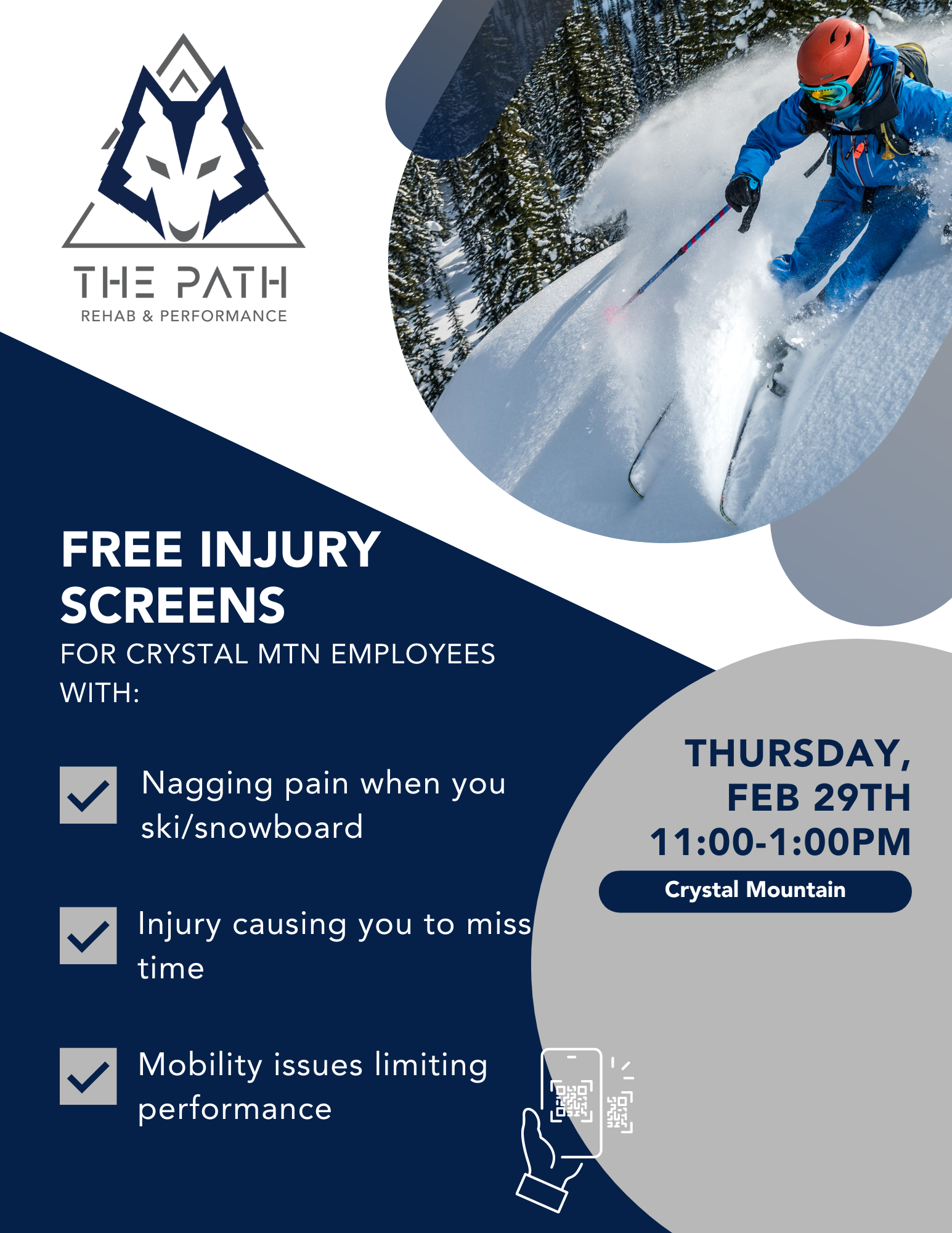 THE PATH
REHAB & PERFORMANCE

FREE INJURY SCREENS
FOR CRYSTAL MTN EMPLOYEES WITH:

Nagging pain when you ski/snowboard

Injury causing you to miss time

Mobility issues limiting performance

THURSDAY, FEB 29TH
11:00-1:00PM
Crystal Mountain